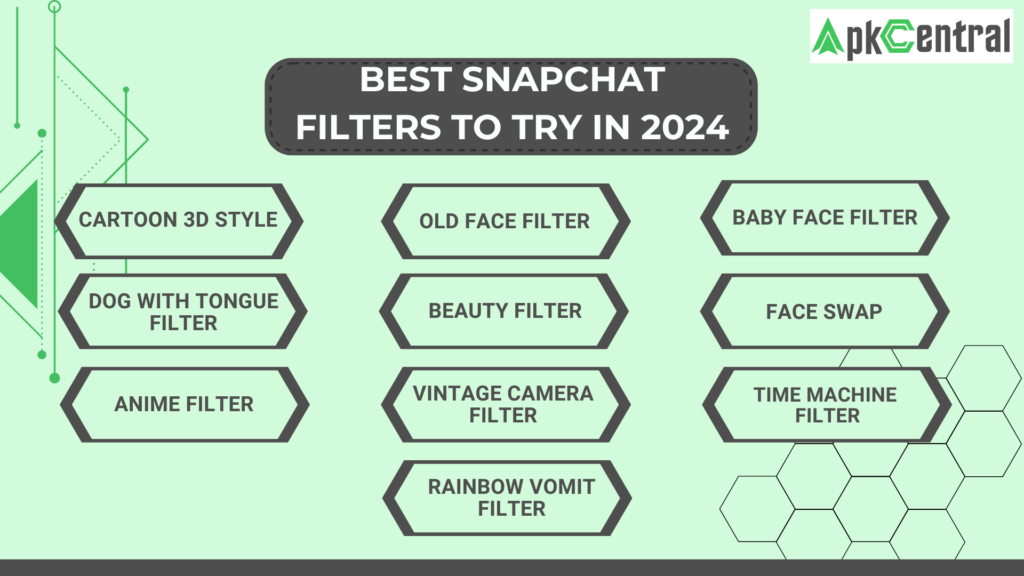 ApkCentral

BEST SNAPCHAT FILTERS TO TRY IN 2024

CARTOON 3D STYLE

DOG WITH TONGUE FILTER

ANIME FILTER

OLD FACE FILTER

BEAUTY FILTER

VINTAGE CAMERA FILTER

RAINBOW VOMIT FILTER

BABY FACE FILTER

FACE SWAP

TIME MACHINE FILTER